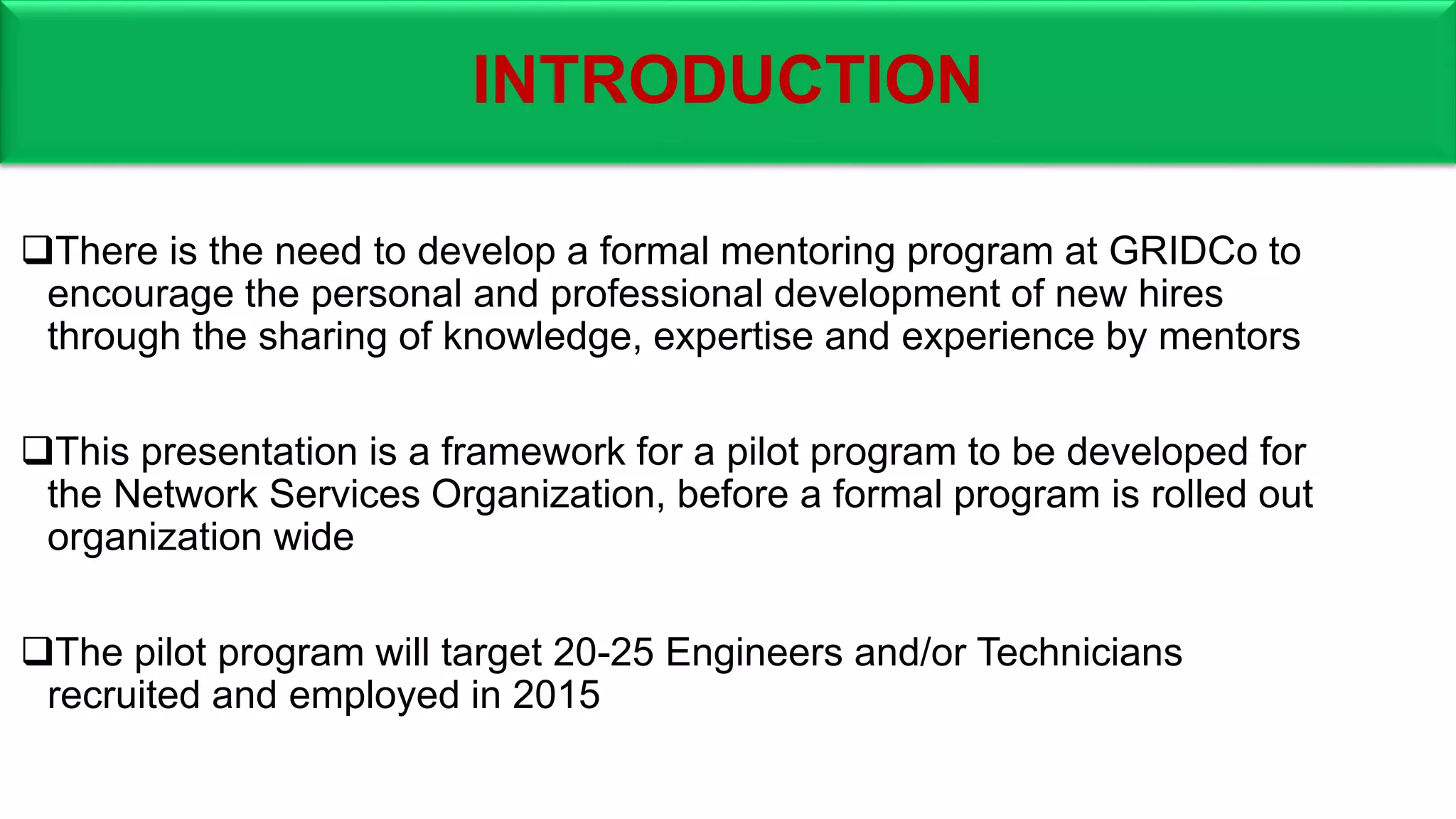 INTRODUCTION

❑There is the need to develop a formal mentoring program at GRIDCo to encourage the personal and professional development of new hires through the sharing of knowledge, expertise and experience by mentors

❑This presentation is a framework for a pilot program to be developed for the Network Services Organization, before a formal program is rolled out organization wide

❑The pilot program will target 20-25 Engineers and/or Technicians recruited and employed in 2015